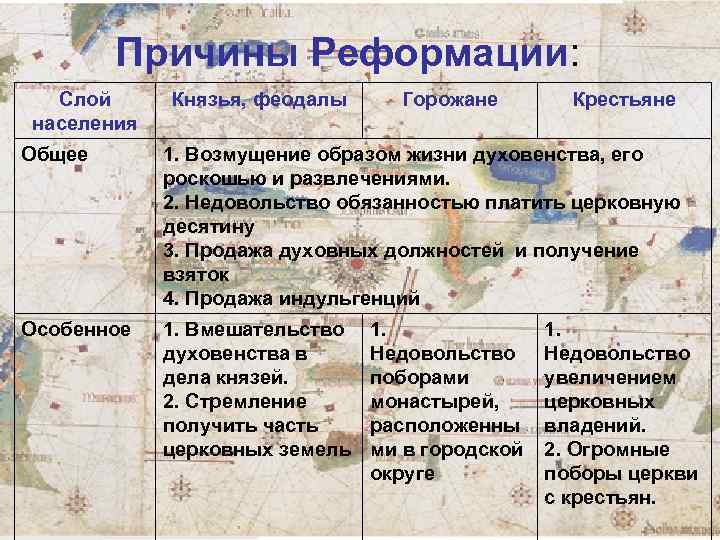 Причины Реформации:

| Слой населения | Князья, феодалы | Горожане | Крестьяне |
|---|---|---|---|
| Общее | 1. Возмущение образом жизни духовенства, его роскошью и развлечениями. 2. Недовольство обязанностью платить церковную десятину 3. Продажа духовных должностей и получение взяток 4. Продажа индульгенций | | |
| Особенное | 1. Вмешательство духовенства в дела князей. 2. Стремление получить часть церковных земель | 1. Недовольство поборами монастырей, расположенными в городской округе | 1. Недовольство увеличением церковных владений. 2. Огромные поборы церкви с крестьян. |